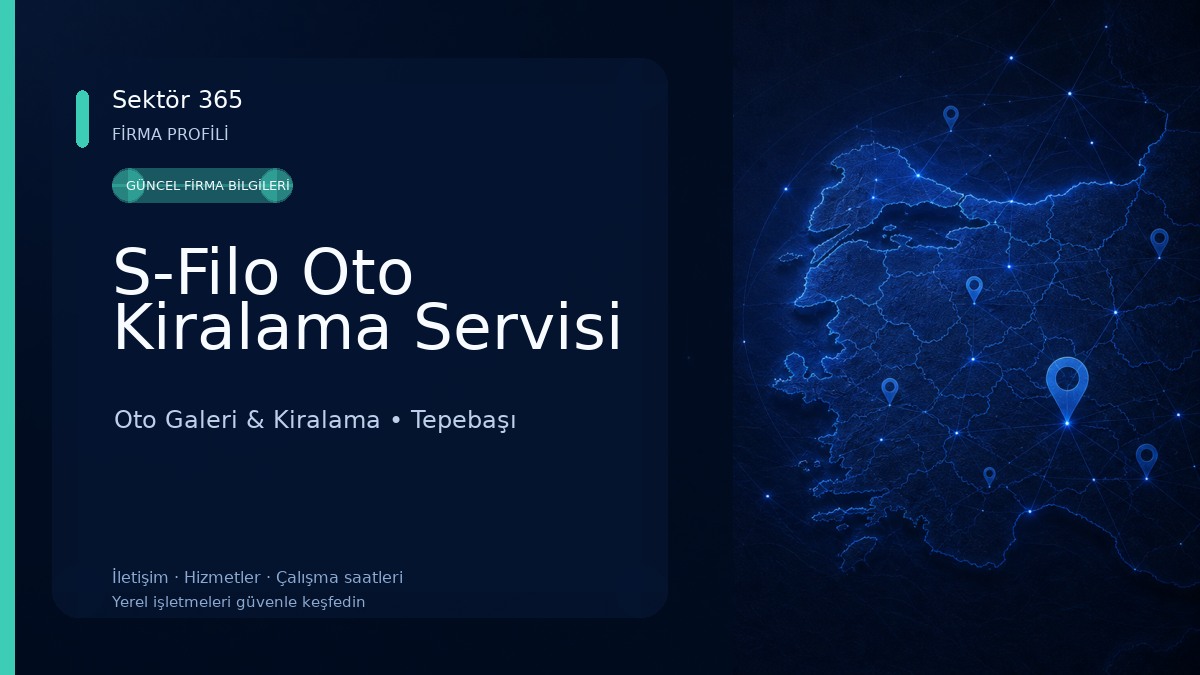 Sektör 365
FİRMA PROFİLİ

GÜNCEL FİRMA BİLGİLERİ

S-Filo Oto Kiralama Servisi

Oto Galeri & Kiralama • Tepebaşı

İletişim · Hizmetler · Çalışma saatleri
Yerel işletmeleri güvenle keşfedin